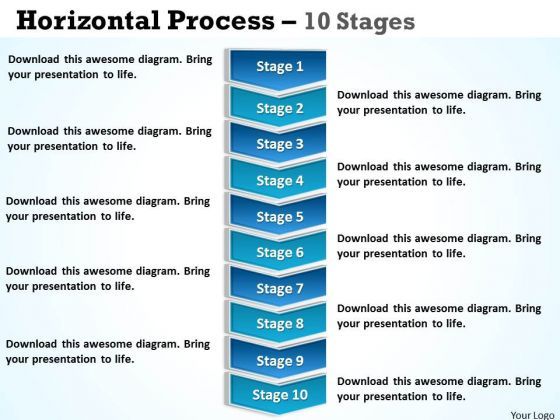 Horizontal Process – 10 Stages

Download this awesome diagram. Bring your presentation to life.

Stage 1

Stage 2

Download this awesome diagram. Bring your presentation to life.

Download this awesome diagram. Bring your presentation to life.

Stage 3

Stage 4

Download this awesome diagram. Bring your presentation to life.

Download this awesome diagram. Bring your presentation to life.

Stage 5

Stage 6

Download this awesome diagram. Bring your presentation to life.

Download this awesome diagram. Bring your presentation to life.

Stage 7

Stage 8

Download this awesome diagram. Bring your presentation to life.

Download this awesome diagram. Bring your presentation to life.

Stage 9

Stage 10

Download this awesome diagram. Bring your presentation to life.

Your Logo